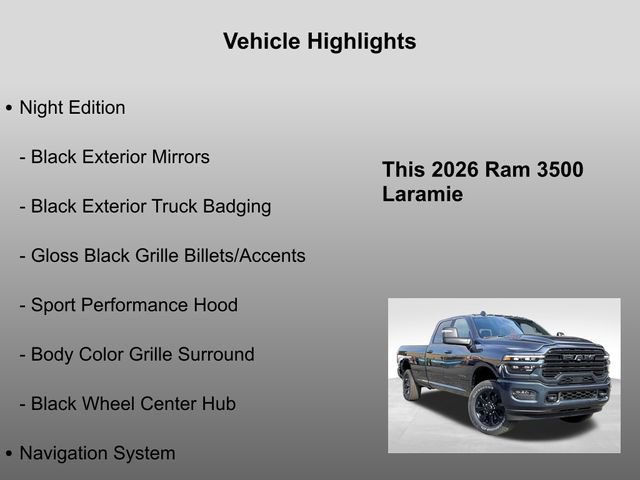 Vehicle Highlights

• Night Edition

- Black Exterior Mirrors

- Black Exterior Truck Badging

- Gloss Black Grille Billets/Accents

- Sport Performance Hood

- Body Color Grille Surround

- Black Wheel Center Hub

• Navigation System

This 2026 Ram 3500 Laramie

RAM